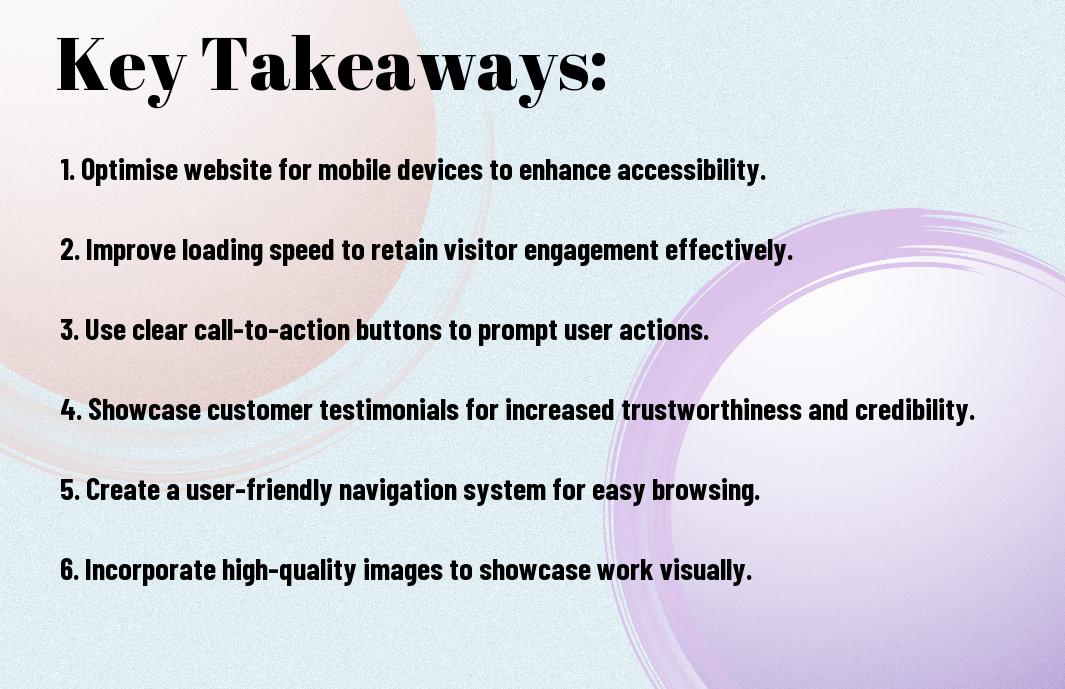 Key Takeaways:

1. Optimise website for mobile devices to enhance accessibility.

2. Improve loading speed to retain visitor engagement effectively.

3. Use clear call-to-action buttons to prompt user actions.

4. Showcase customer testimonials for increased trustworthiness and credibility.

5. Create a user-friendly navigation system for easy browsing.

6. Incorporate high-quality images to showcase work visually.